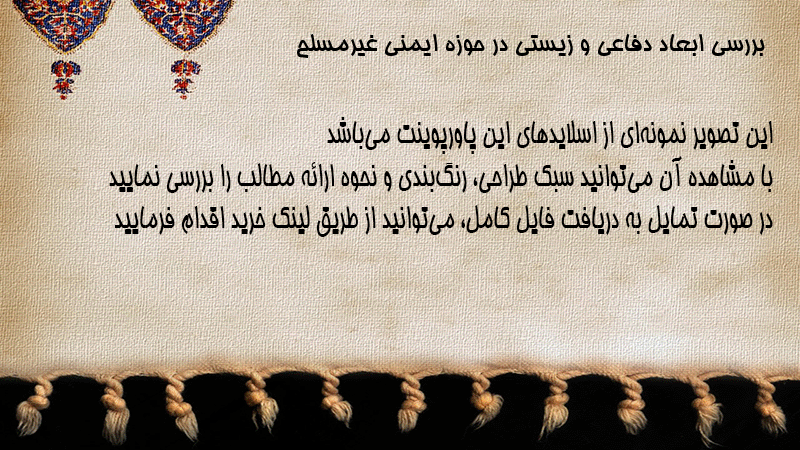 بررسی ابعاد دفاعی و زیستی در حوزه ایمنی غیرمسلح

این تصویر نمونه‌ای از اسلایدهای این پاورپوینت می‌باشد
با مشاهده آن می‌توانید سبک طراحی، رنگ‌بندی و نحوه ارائه مطالب را بررسی نمایید
در صورت تمایل به دریافت فایل کامل، می‌توانید از طریق لینک خرید اقدام فرمایید